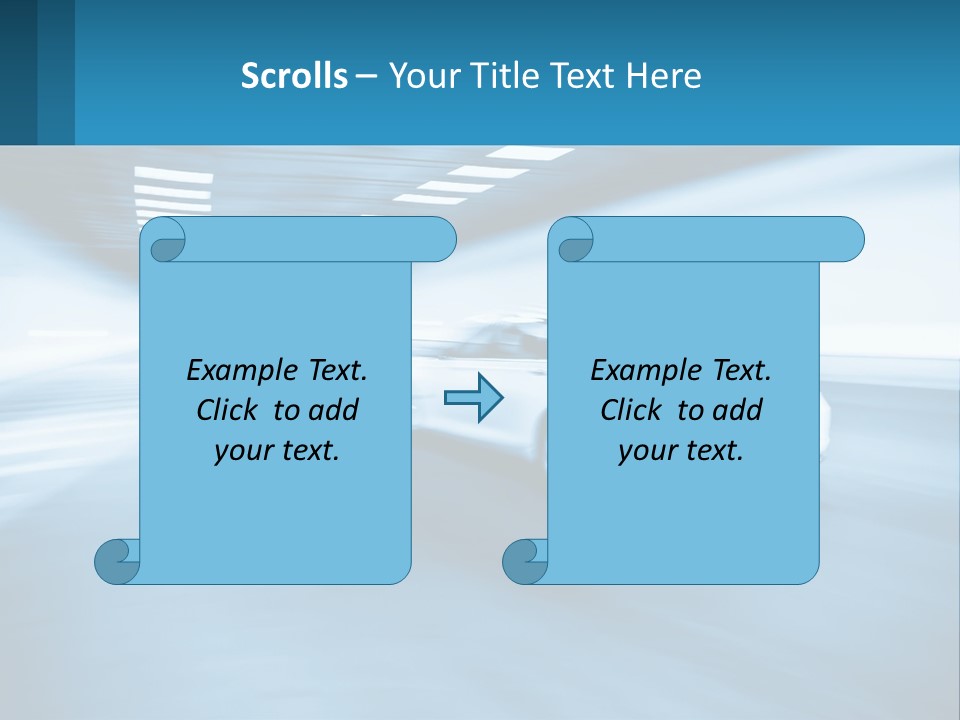 Scrolls – Your Title Text Here

Example Text. Click to add your text.

Example Text. Click to add your text.